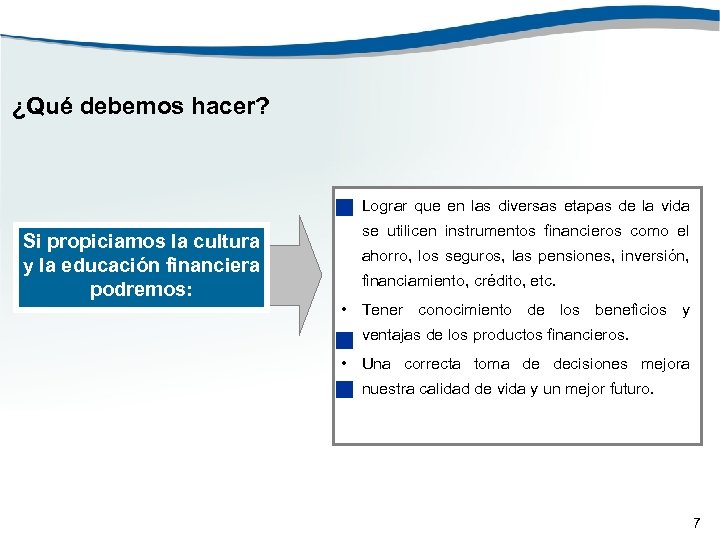 ¿Qué debemos hacer?

Si propiciamos la cultura y la educación financiera podremos:

Lograr que en las diversas etapas de la vida se utilicen instrumentos financieros como el ahorro, los seguros, las pensiones, inversión, financiamiento, crédito, etc.

• Tener conocimiento de los beneficios y ventajas de los productos financieros.

• Una correcta toma de decisiones mejora nuestra calidad de vida y un mejor futuro.

7